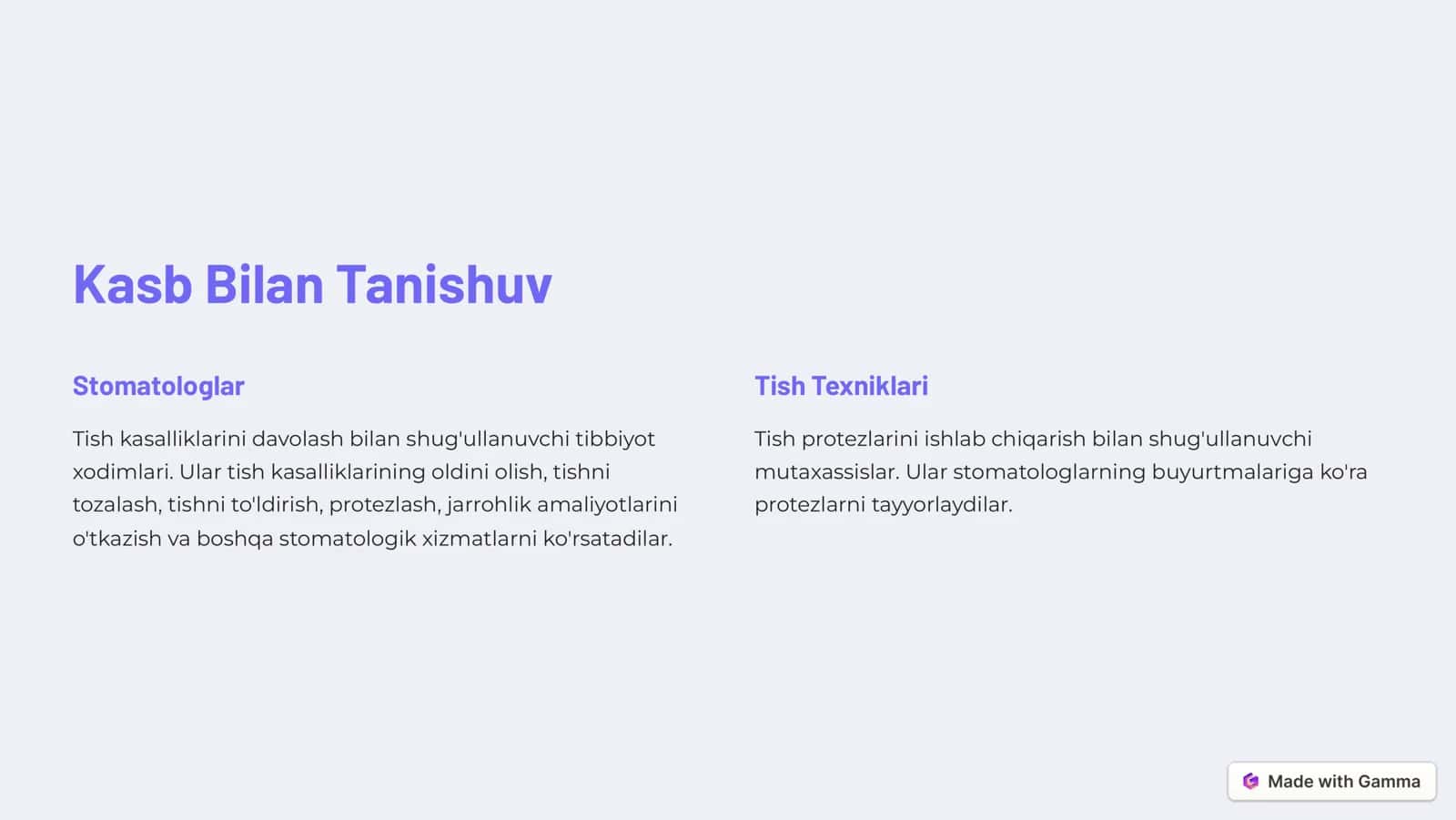 Kasb Bilan Tanishuv

Stomatologlar

Tish kasalliklarini davolash bilan shug'ullanuvchi tibbiyot xodimlari. Ular tish kasalliklarining oldini olish, tishni tozalash, tishni to'ldirish, protezlash, jarrohlik amaliyotlarini o'tkazish va boshqa stomatologik xizmatlarni ko'rsatadilar.

Tish Texniklari

Tish protezlarini ishlab chiqarish bilan shug'ullanuvchi mutaxassislar. Ular stomatologlarning buyurtmalariga ko'ra protezlarni tayyorlaydilar.

Made with Gamma